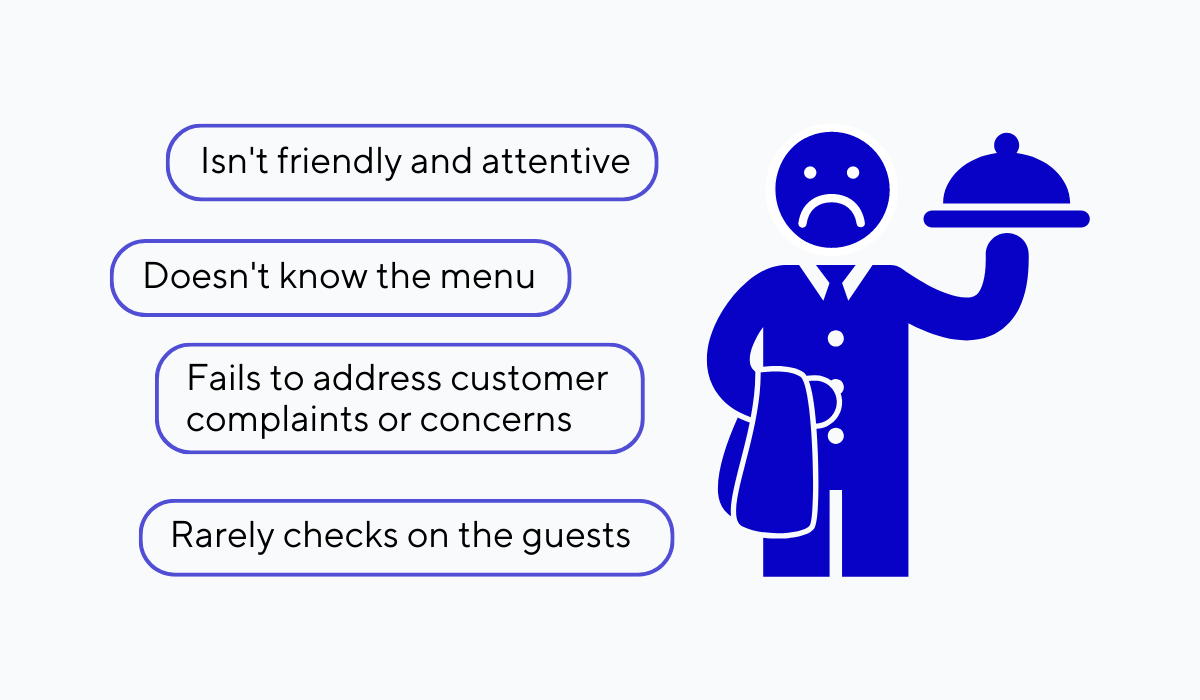 Isn't friendly and attentive

Doesn't know the menu

Fails to address customer complaints or concerns

Rarely checks on the guests